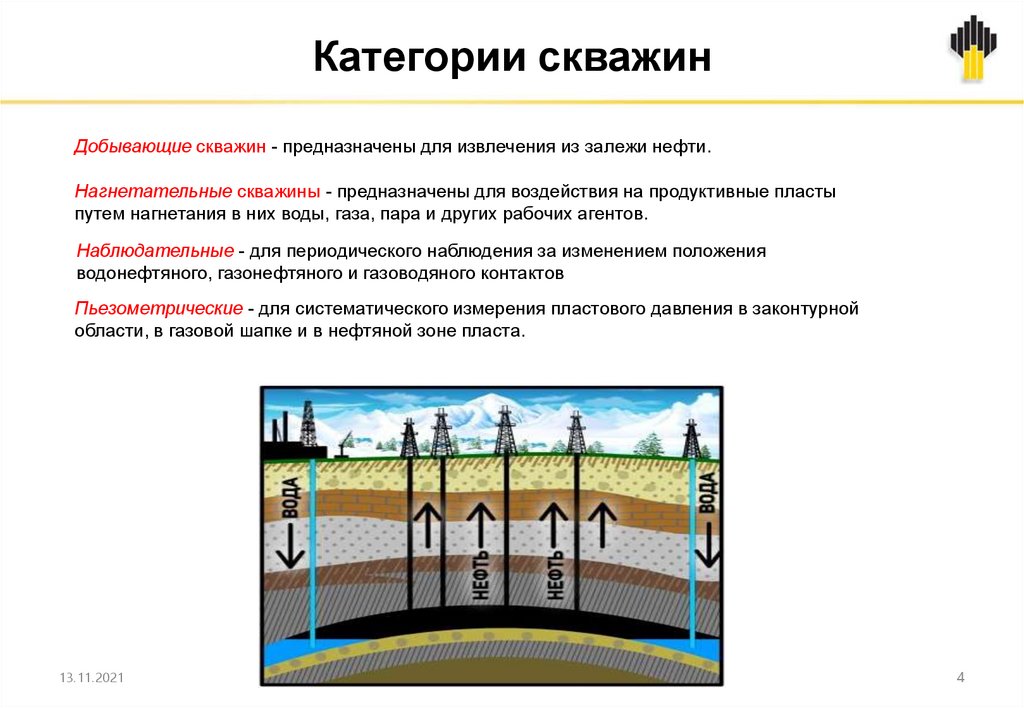 Категории скважин

Добывающие скважин - предназначены для извлечения из залежи нефти.

Нагнетательные скважины - предназначены для воздействия на продуктивные пласты путем нагнетания в них воды, газа, пара и других рабочих агентов.

Наблюдательные - для периодического наблюдения за изменением положения водонефтяного, газонефтяного и газоводяного контактов

Пьезометрические - для систематического измерения пластового давления в законтурной области, в газовой шапке и в нефтяной зоне пласта.

ВОДА
НЕФТЬ
НЕФТЬ
ВОДА

13.11.2021

4